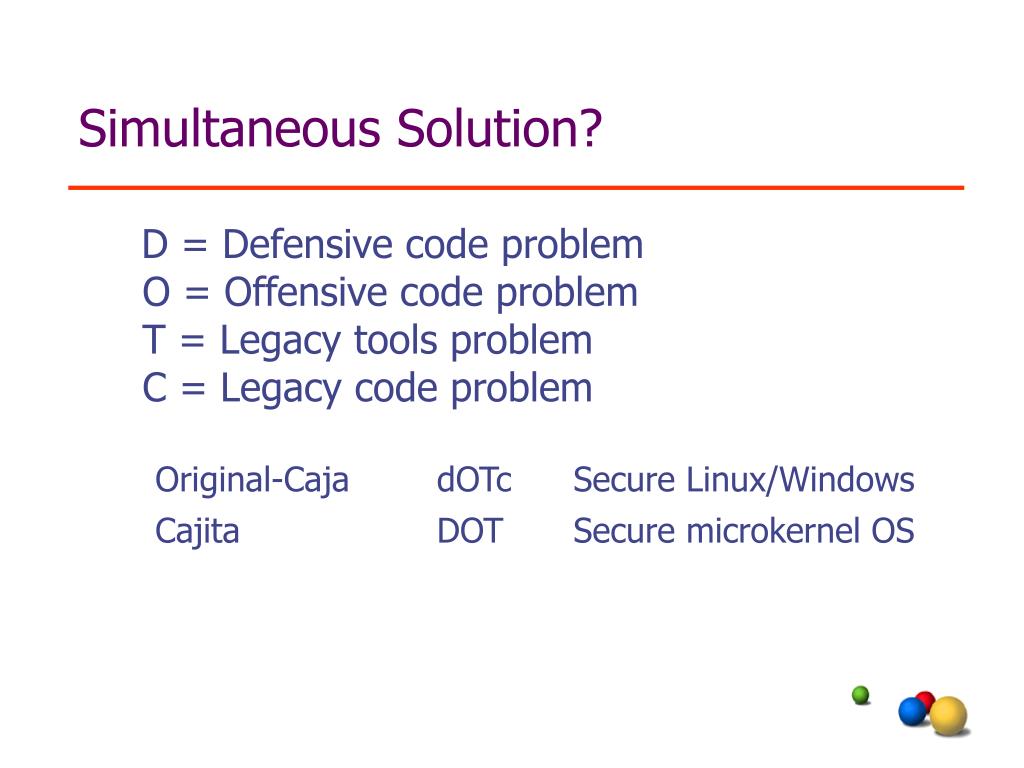 Simultaneous Solution?

D = Defensive code problem
O = Offensive code problem
T = Legacy tools problem
C = Legacy code problem

| Original-Caja | dOTc | Secure Linux/Windows |
|---|---|---|
| Cajita | DOT | Secure microkernel OS |